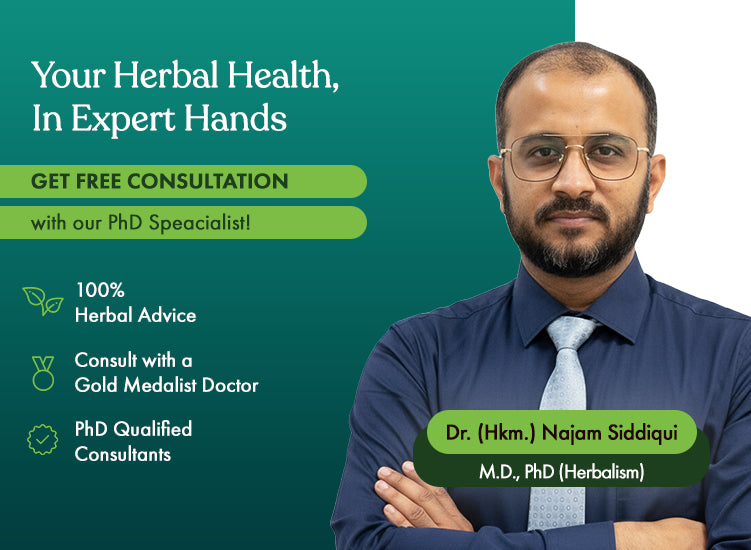 Your Herbal Health, In Expert Hands

GET FREE CONSULTATION

with our PhD Speacialist!

100% Herbal Advice

Consult with a Gold Medalist Doctor

PhD Qualified Consultants

Dr. (Hkm.) Najam Siddiqui

M.D., PhD (Herbalism)